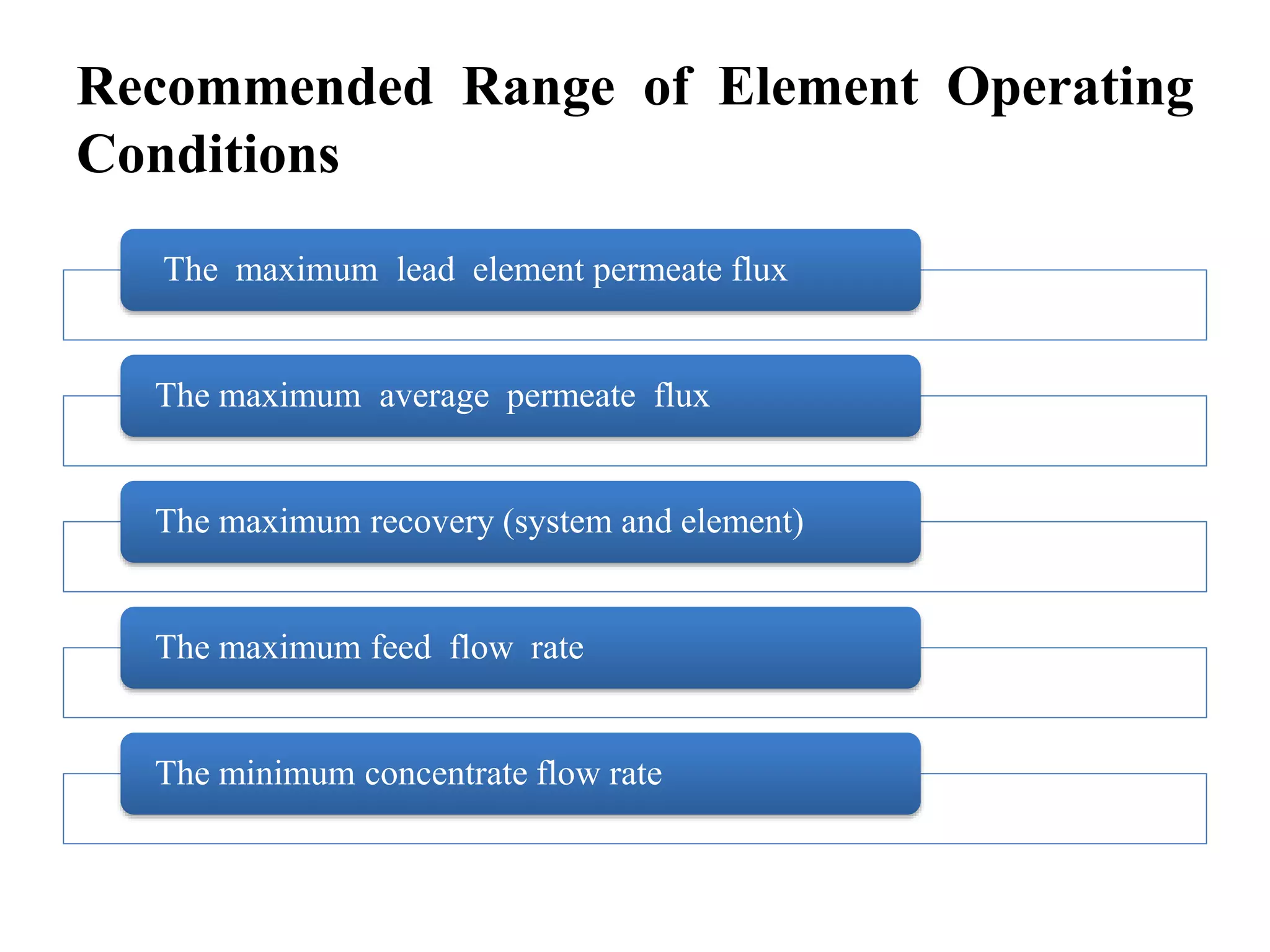 Recommended Range of Element Operating Conditions

The maximum lead element permeate flux

The maximum average permeate flux

The maximum recovery (system and element)

The maximum feed flow rate

The minimum concentrate flow rate